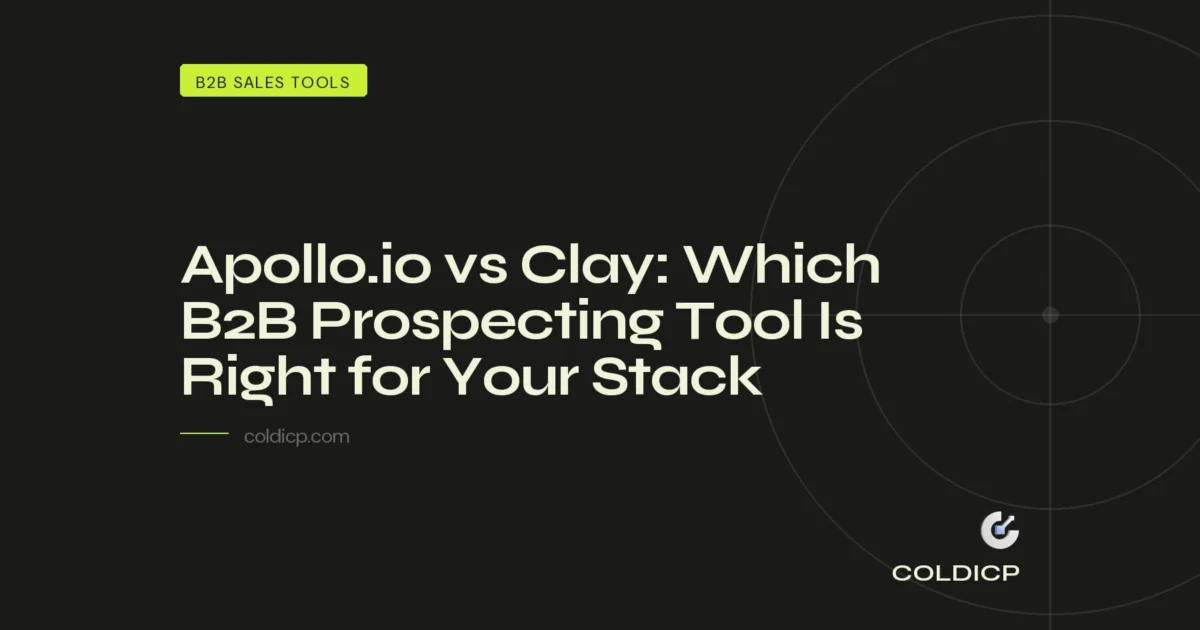 B2B SALES TOOLS

Apollo.io vs Clay: Which B2B Prospecting Tool Is Right for Your Stack

coldicp.com

COLDICP